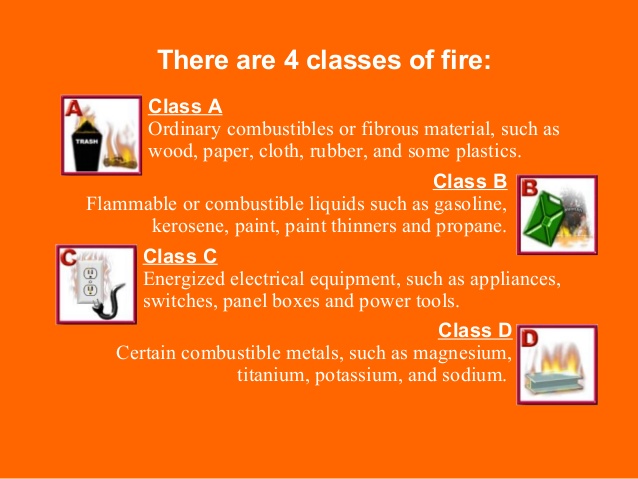 There are 4 classes of fire:

A

TRASH

Class A
Ordinary combustibles or fibrous material, such as wood, paper, cloth, rubber, and some plastics.

Class B
Flammable or combustible liquids such as gasoline, kerosene, paint, paint thinners and propane.

B

C

Class C
Energized electrical equipment, such as appliances, switches, panel boxes and power tools.

Class D
Certain combustible metals, such as magnesium, titanium, potassium, and sodium.

D